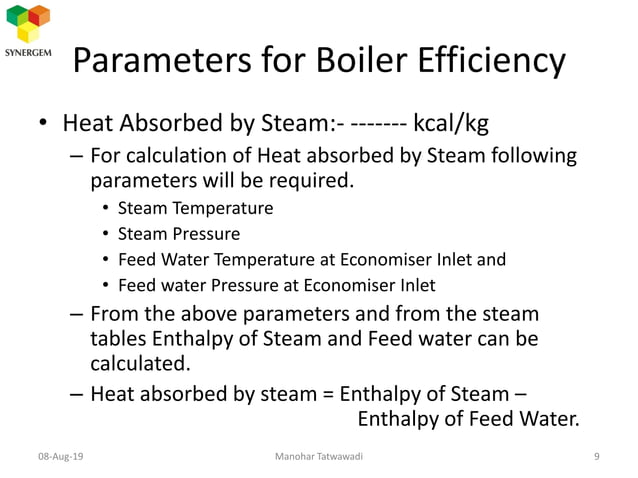 SYNERGEM

Parameters for Boiler Efficiency

• Heat Absorbed by Steam:- ------- kcal/kg
– For calculation of Heat absorbed by Steam following parameters will be required.
• Steam Temperature
• Steam Pressure
• Feed Water Temperature at Economiser Inlet and
• Feed water Pressure at Economiser Inlet
– From the above parameters and from the steam tables Enthalpy of Steam and Feed water can be calculated.
– Heat absorbed by steam = Enthalpy of Steam – Enthalpy of Feed Water.

08-Aug-19 Manohar Tatwawadi 9